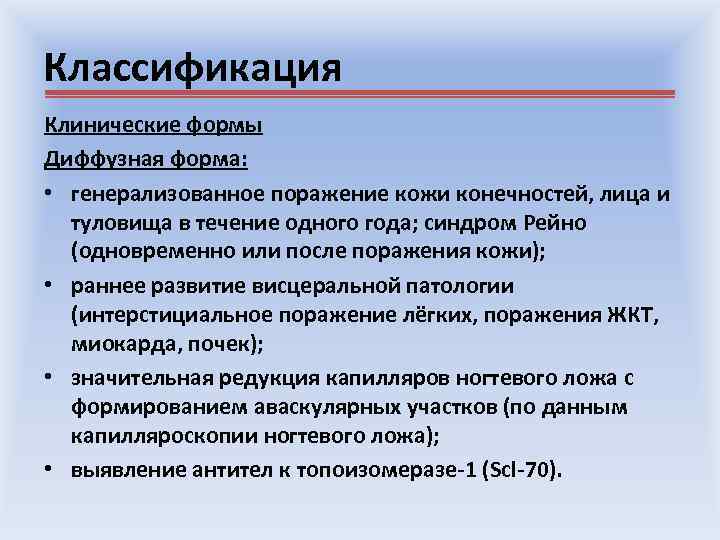 Классификация

Клинические формы

Диффузная форма:

• генерализованное поражение кожи конечностей, лица и туловища в течение одного года; синдром Рейно (одновременно или после поражения кожи);

• раннее развитие висцеральной патологии (интерстициальное поражение лёгких, поражения ЖКТ, миокарда, почек);

• значительная редукция капилляров ногтевого ложа с формированием аваскулярных участков (по данным капилляроскопии ногтевого ложа);

• выявление антител к топоизомеразе-1 (Scl-70).